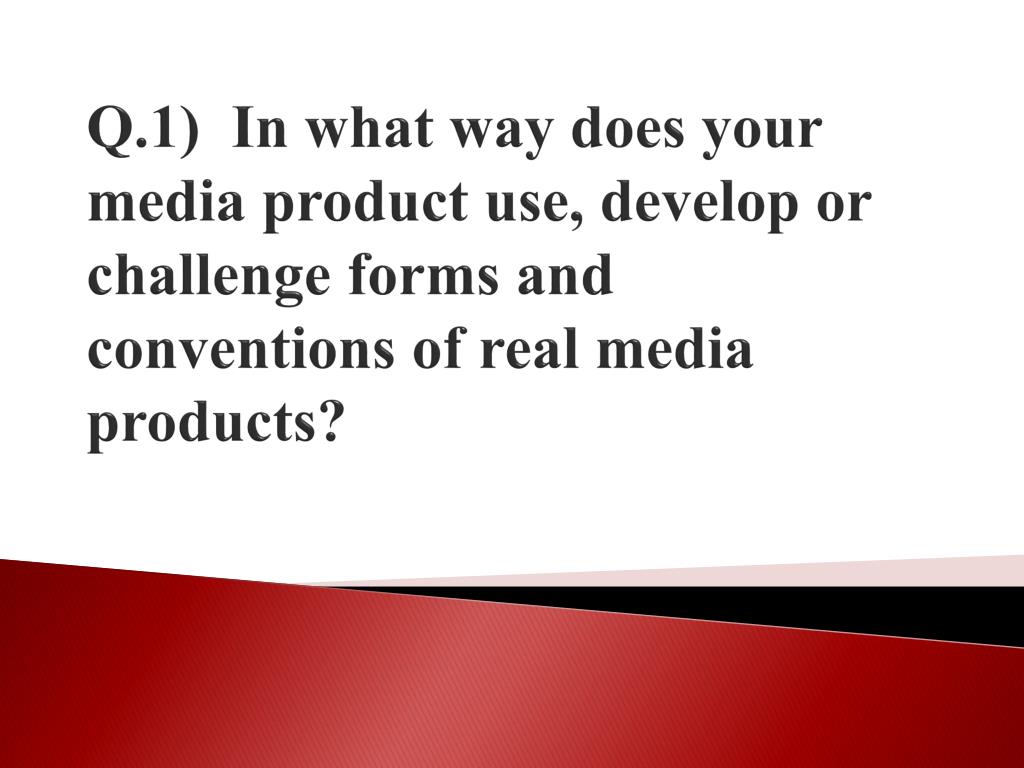 Q.1) In what way does your media product use, develop or challenge forms and conventions of real media products?